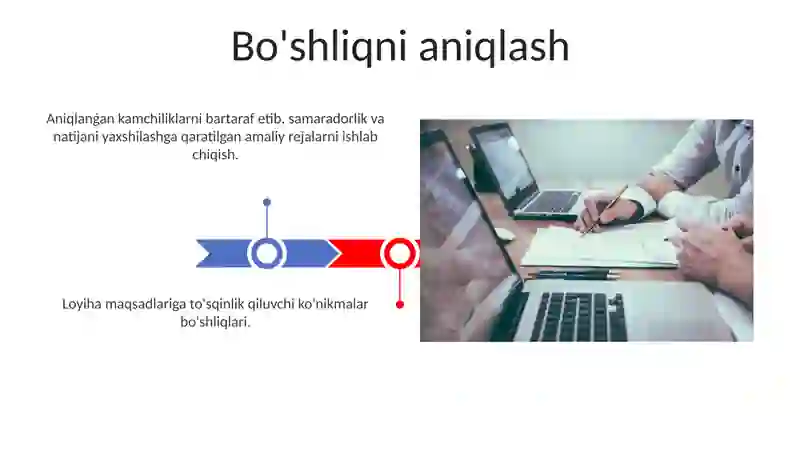 Bo'shliqni aniqlash

Aniqlangan kamchiliklarni bartaraf etib, samaradorlik va natijani yaxshilashga qaratilgan amaliy rejalarni ishlab chiqish.

Loyiha maqsadlariga to'sqinlik qiluvchi ko'nikmalar bo'shliqlari.